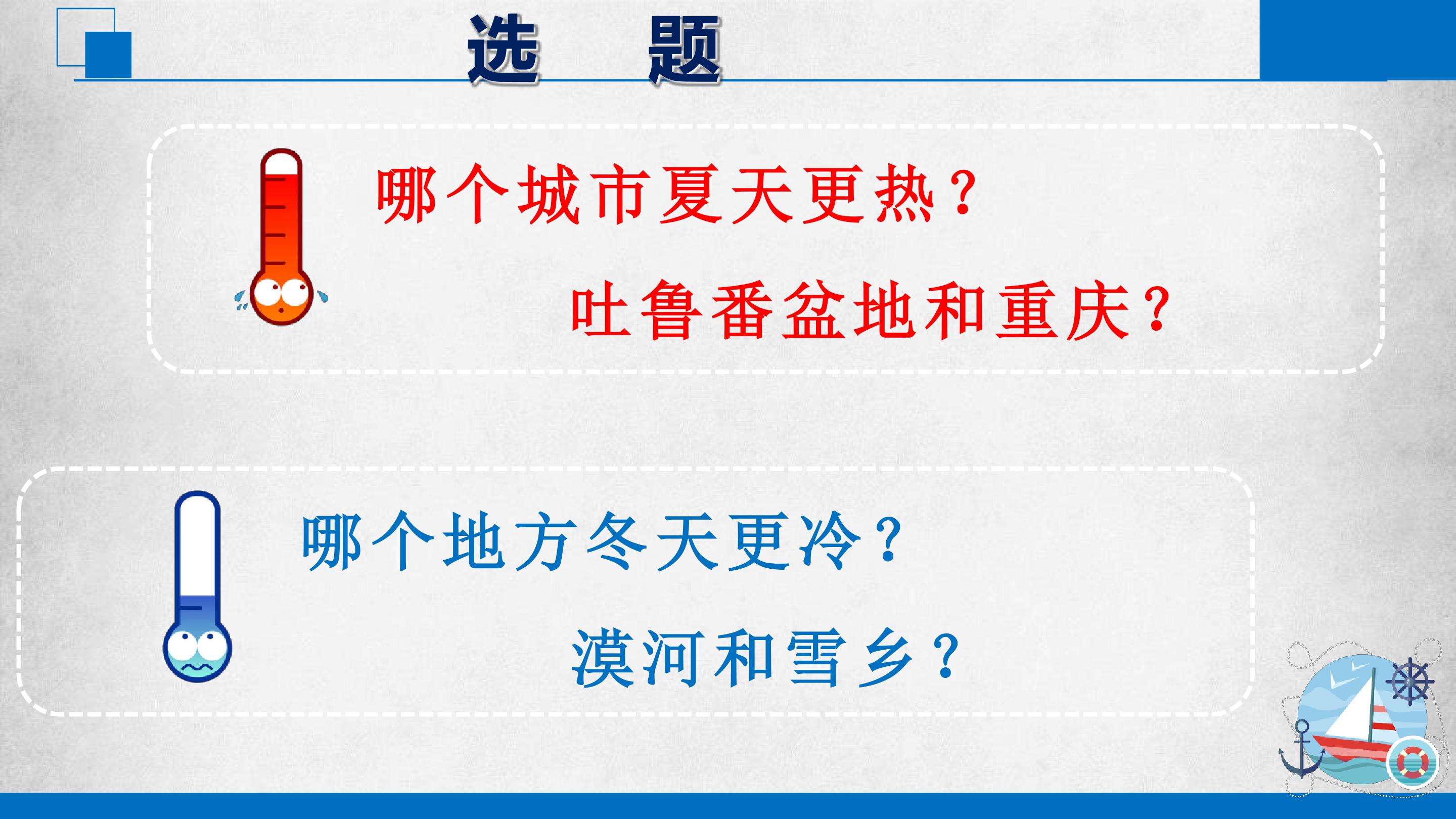 选 题

哪个城市夏天更热？

吐鲁番盆地和重庆？

哪个地方冬天更冷？

漠河和雪乡？